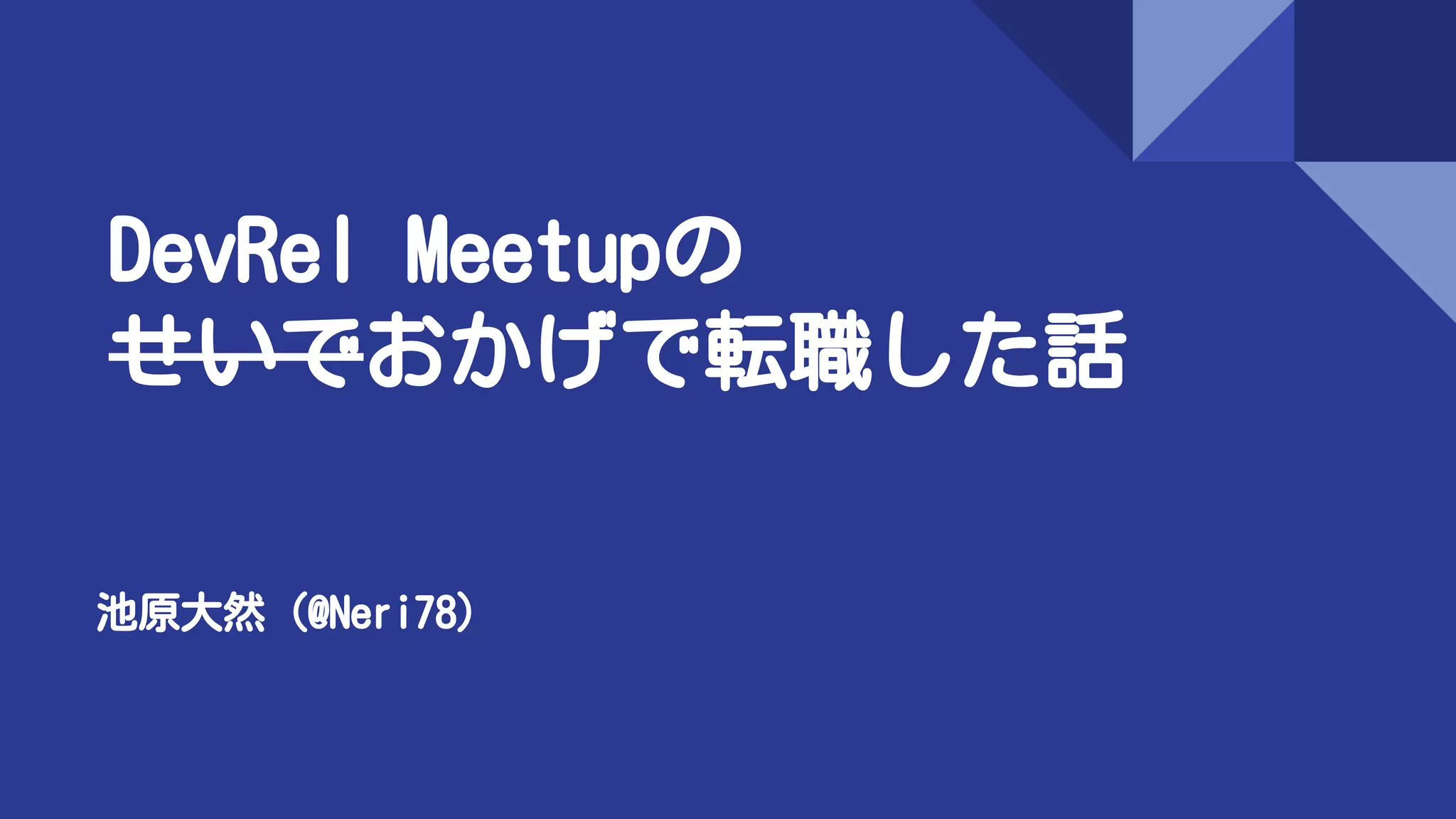 DevRel Meetupの
~~せいで~~おかげで転職した話

池原大然（@Neri78）